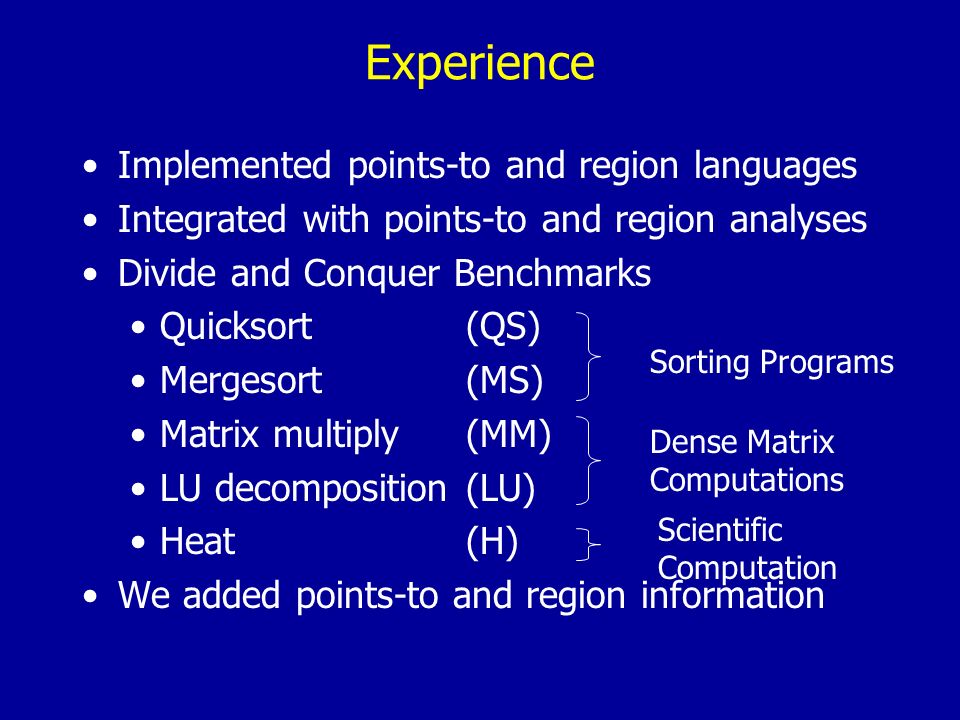 Experience

• Implemented points-to and region languages
• Integrated with points-to and region analyses
• Divide and Conquer Benchmarks
  • Quicksort (QS)
  • Mergesort (MS)
  • Matrix multiply (MM)
  • LU decomposition (LU)
  • Heat (H)
• We added points-to and region information

Sorting Programs

Dense Matrix Computations

Scientific Computation